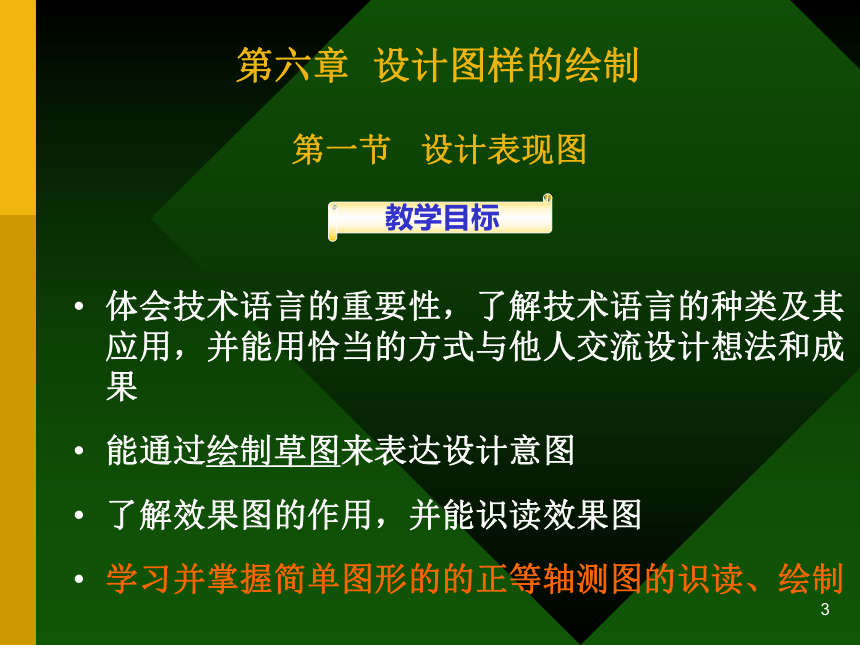 第六章 设计图样的绘制

第一节 设计表现图

教学目标

• 体会技术语言的重要性，了解技术语言的种类及其应用，并能用恰当的方式与他人交流设计想法和成果

• 能通过绘制草图来表达设计意图

• 了解效果图的作用，并能识读效果图

• 学习并掌握简单图形的的正等轴测图的识读、绘制

3